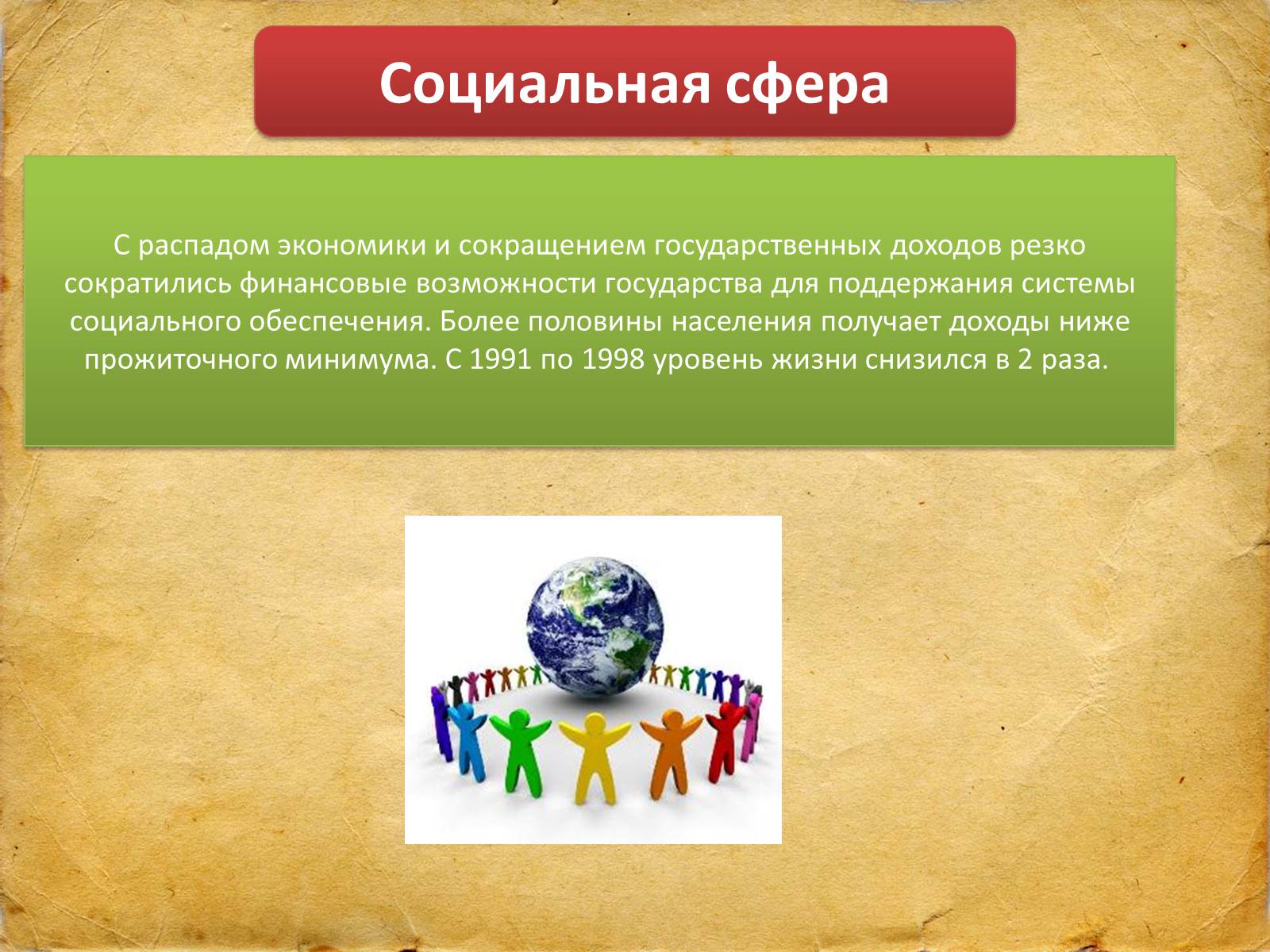 Социальная сфера

С распадом экономики и сокращением государственных доходов резко сократились финансовые возможности государства для поддержания системы социального обеспечения. Более половины населения получает доходы ниже прожиточного минимума. С 1991 по 1998 уровень жизни снизился в 2 раза.